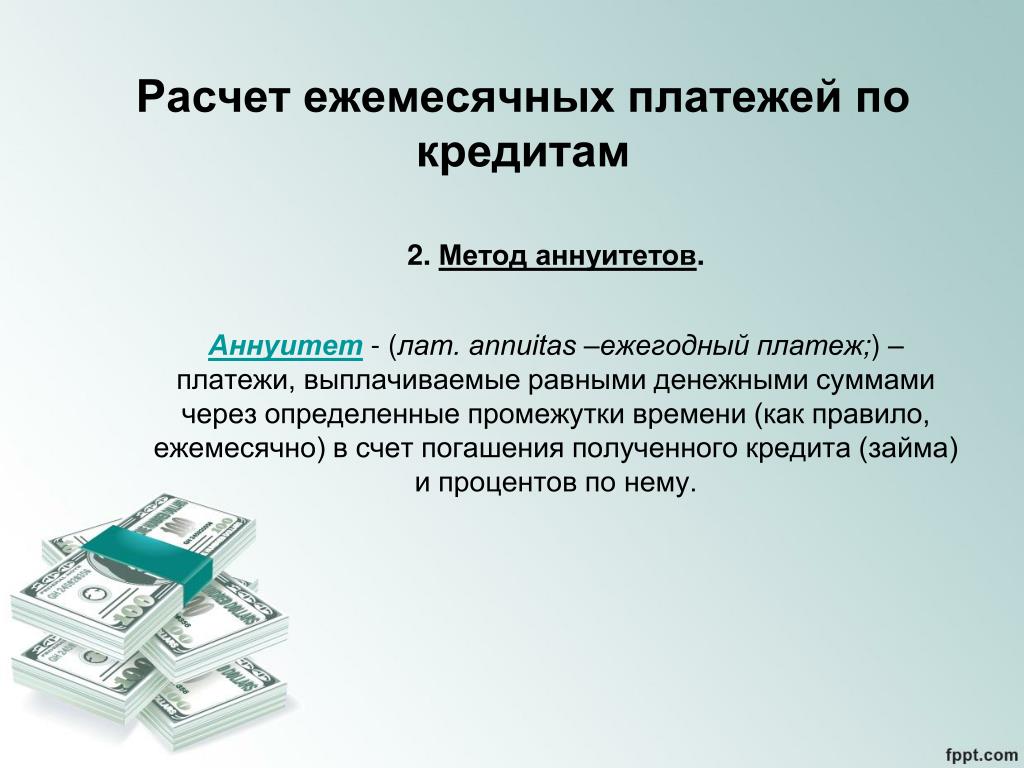 Расчет ежемесячных платежей по кредитам

2. Метод аннуитетов.

Аннуитет - (лат. annuitas –ежегодный платеж;) – платежи, выплачиваемые равными денежными суммами через определенные промежутки времени (как правило, ежемесячно) в счет погашения полученного кредита (займа) и процентов по нему.

fppt.com